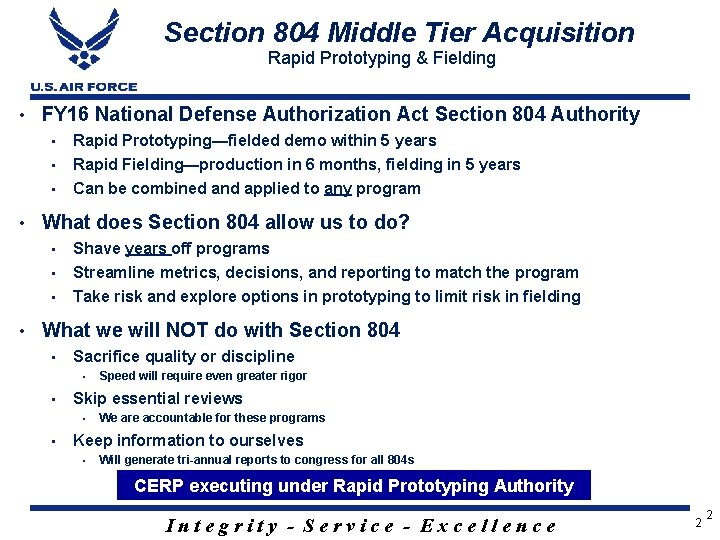 U.S. AIR FORCE

Section 804 Middle Tier Acquisition
Rapid Prototyping & Fielding

• FY16 National Defense Authorization Act Section 804 Authority
  ▪ Rapid Prototyping—fielded demo within 5 years
  ▪ Rapid Fielding—production in 6 months, fielding in 5 years
  ▪ Can be combined and applied to any program

• What does Section 804 allow us to do?
  ▪ Shave years off programs
  ▪ Streamline metrics, decisions, and reporting to match the program
  ▪ Take risk and explore options in prototyping to limit risk in fielding

• What we will NOT do with Section 804
  ▪ Sacrifice quality or discipline
    • Speed will require even greater rigor
  ▪ Skip essential reviews
    • We are accountable for these programs
  ▪ Keep information to ourselves
    • Will generate tri-annual reports to congress for all 804s

CERP executing under Rapid Prototyping Authority

Integrity - Service - Excellence

2 2